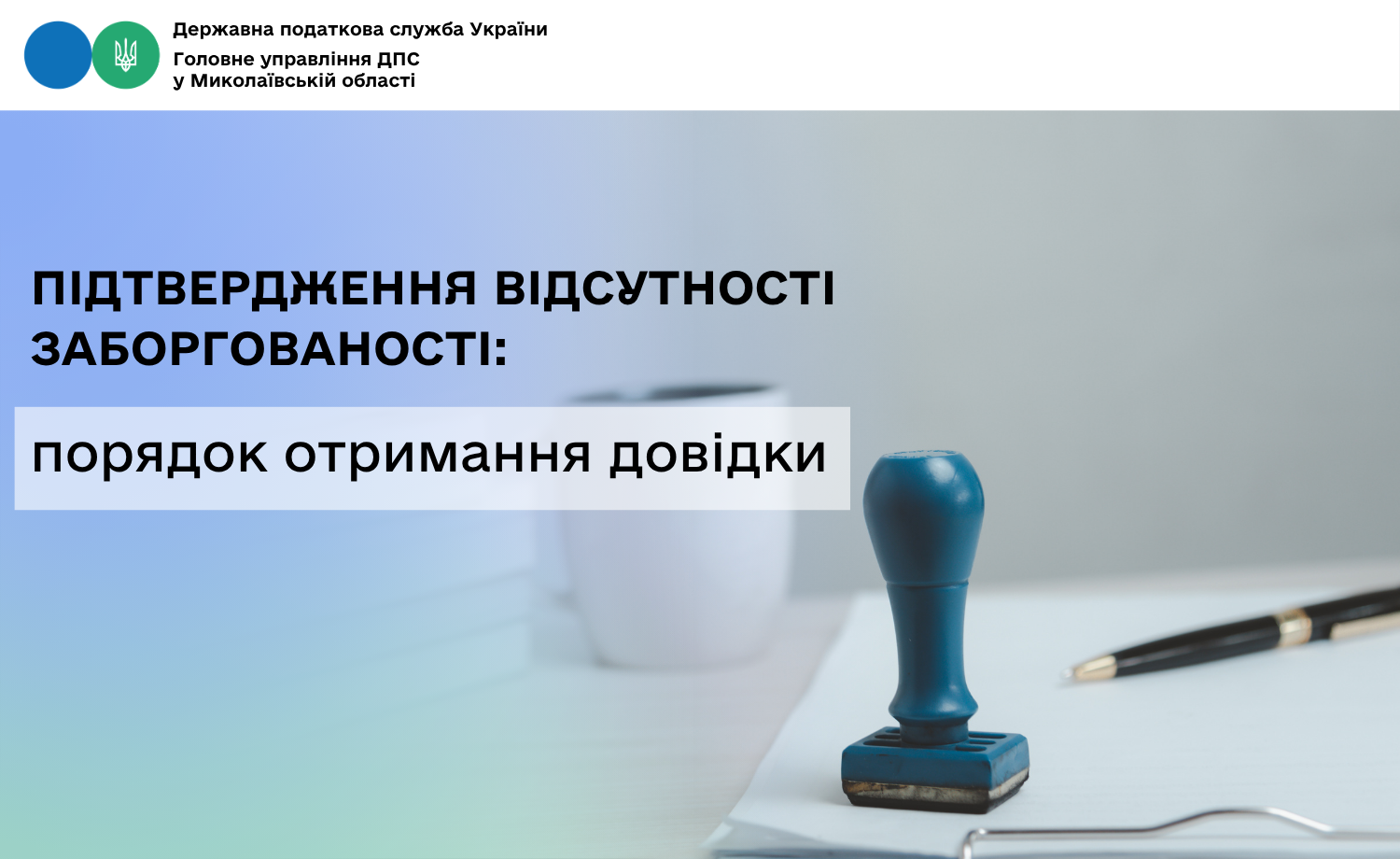 Державна податкова служба України
Головне управління ДПС
у Миколаївській області

ПІДТВЕРДЖЕННЯ ВІДСУТНОСТІ ЗАБОРГОВАНОСТІ:

порядок отримання довідки